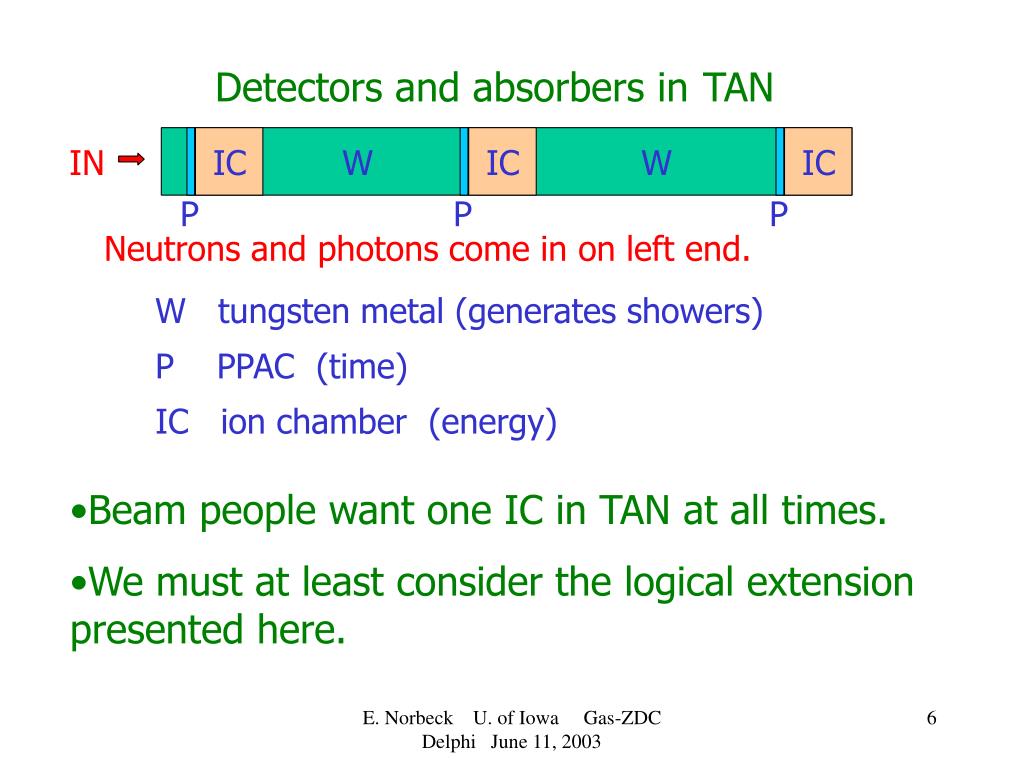 Detectors and absorbers in TAN

IN IC W IC W IC

P P P

Neutrons and photons come in on left end.

W tungsten metal (generates showers)

P PPAC (time)

IC ion chamber (energy)

•Beam people want one IC in TAN at all times.

•We must at least consider the logical extension presented here.

E. Norbeck U. of Iowa Gas-ZDC Delphi June 11, 2003

6